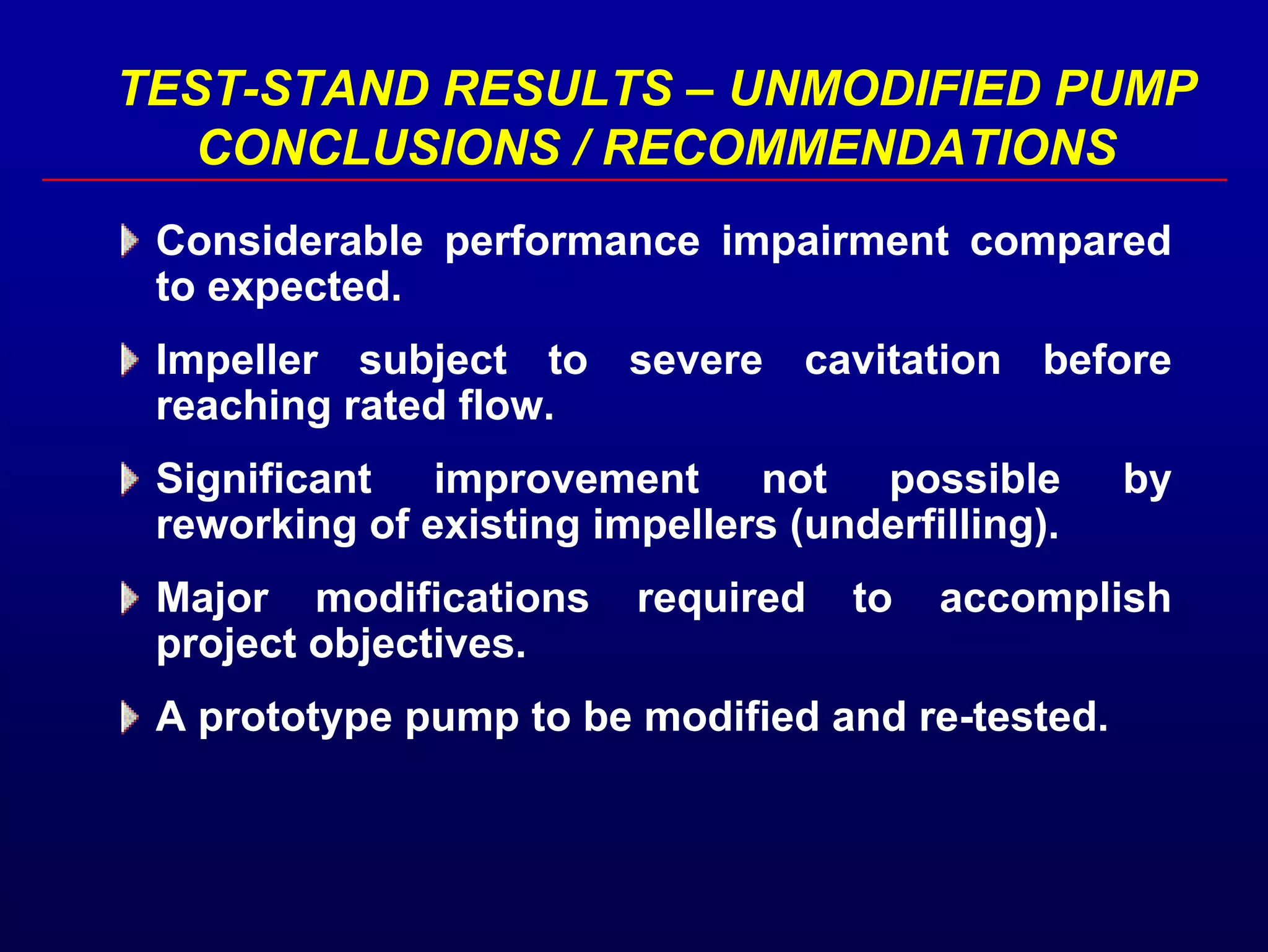 TEST-STAND RESULTS – UNMODIFIED PUMP
CONCLUSIONS / RECOMMENDATIONS

Considerable performance impairment compared to expected.

Impeller subject to severe cavitation before reaching rated flow.

Significant improvement not possible by reworking of existing impellers (underfilling).

Major modifications required to accomplish project objectives.

A prototype pump to be modified and re-tested.